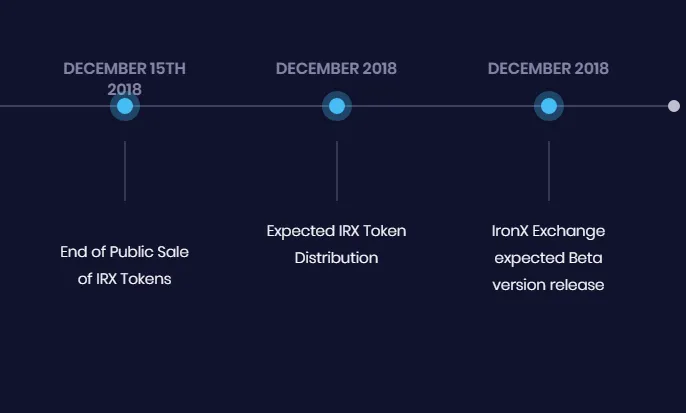 DECEMBER 15TH 2018

End of Public Sale of IRX Tokens

DECEMBER 2018

Expected IRX Token Distribution

DECEMBER 2018

IronX Exchange expected Beta version release